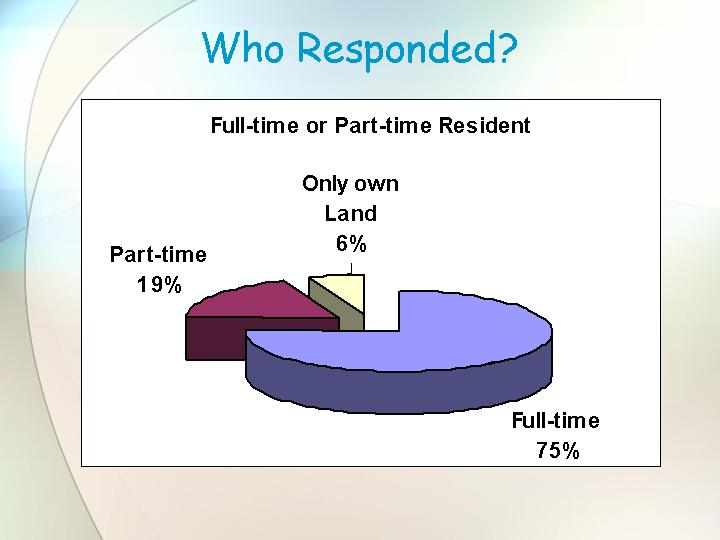 Who Responded?

Full-time or Part-time Resident

Only own Land 6%

Part-time 19%

Full-time 75%